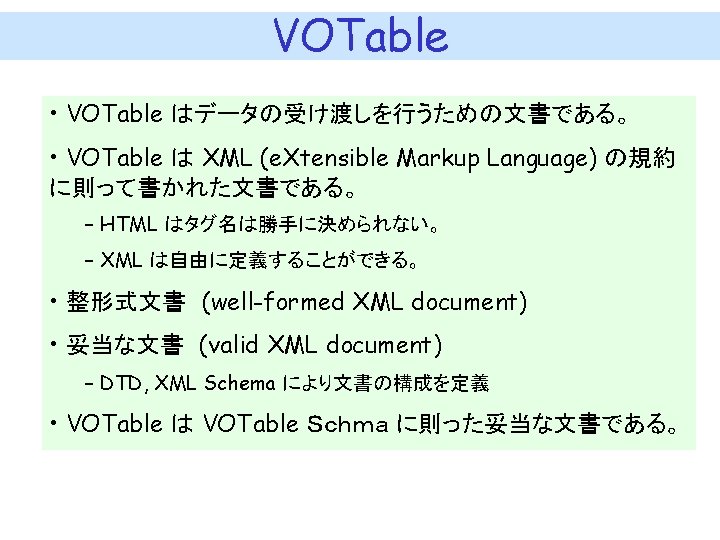 VOTable

• VOTable はデータの受け渡しを行うための文書である。

• VOTable は XML (eXtensible Markup Language) の規約に則って書かれた文書である。

– HTML はタグ名は勝手に決められない。

– XML は自由に定義することができる。

• 整形式文書 (well-formed XML document)

• 妥当な文書 (valid XML document)

– DTD, XML Schema により文書の構成を定義

• VOTable は VOTable Schma に則った妥当な文書である。